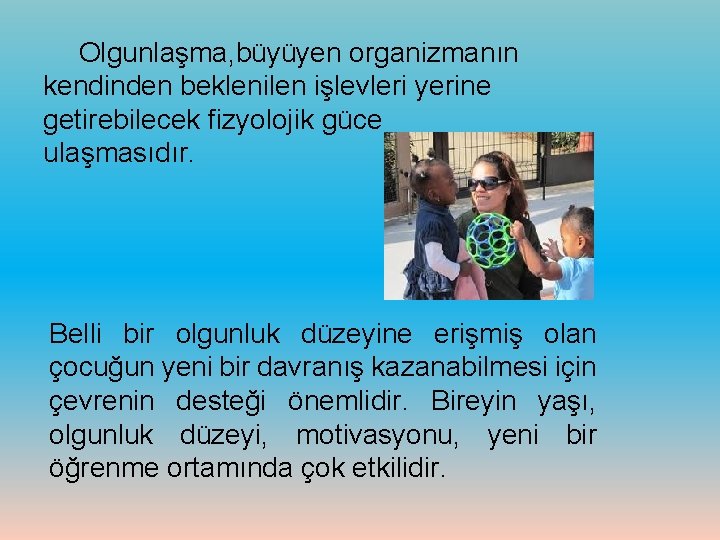 Olgunlaşma,büyüyen organizmanın kendinden beklenilen işlevleri yerine getirebilecek fizyolojik güce ulaşmasıdır.

Belli bir olgunluk düzeyine erişmiş olan çocuğun yeni bir davranış kazanabilmesi için çevrenin desteği önemlidir. Bireyin yaşı, olgunluk düzeyi, motivasyonu, yeni bir öğrenme ortamında çok etkilidir.